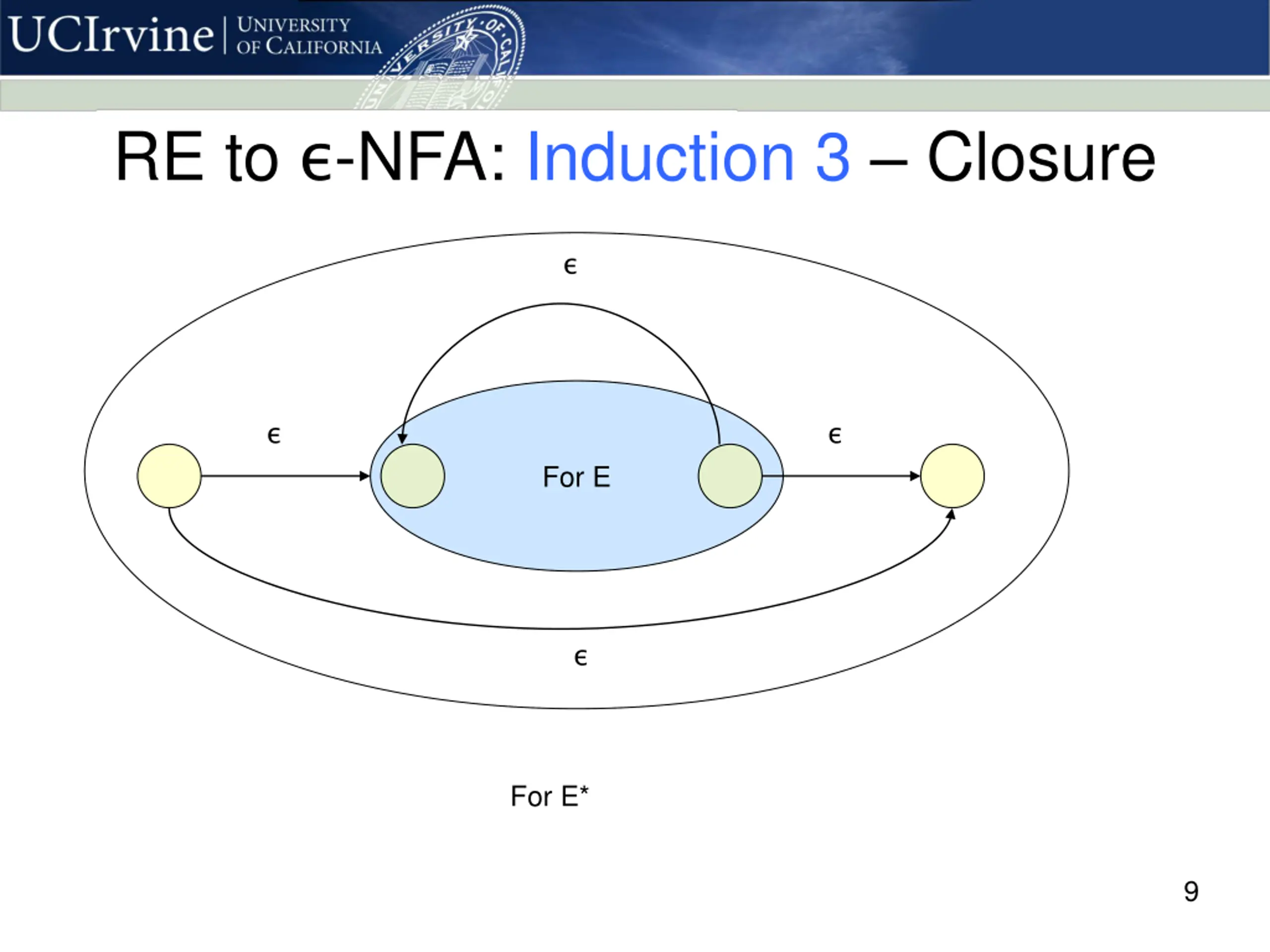 UCIrvine | UNIVERSITY OF CALIFORNIA

UNIVERSITY OF CALIFORNIA

RE to ϵ-NFA: Induction 3 – Closure

ϵ

ϵ

For E

ϵ

ϵ

For E*

9